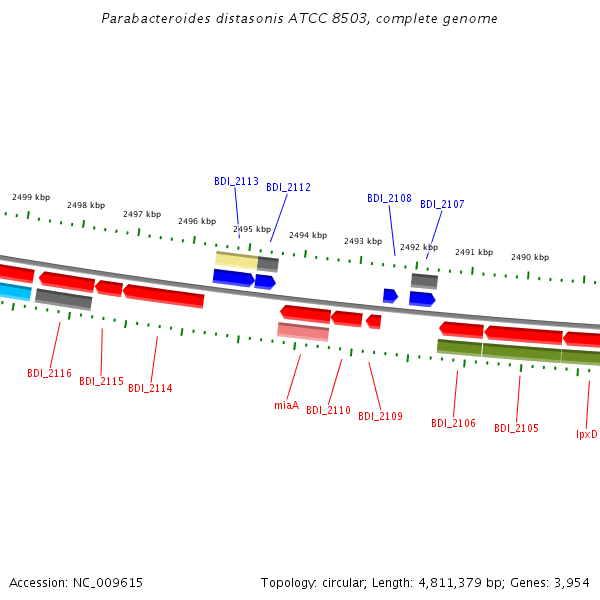 Parabacteroides distasonis ATCC 8503, complete genome

BDI_2113
BDI_2112
BDI_2108
BDI_2107

2499 kbp
2498 kbp
2497 kbp
2496 kbp
2495 kbp
2494 kbp
2493 kbp
2492 kbp
2491 kbp
2490 kbp

BDI_2116
BDI_2115
BDI_2114
miaA
BDI_2110
BDI_2109
BDI_2106
BDI_2105
lpxD

Accession: NC_009615
Topology: circular; Length: 4,811,379 bp; Genes: 3,954